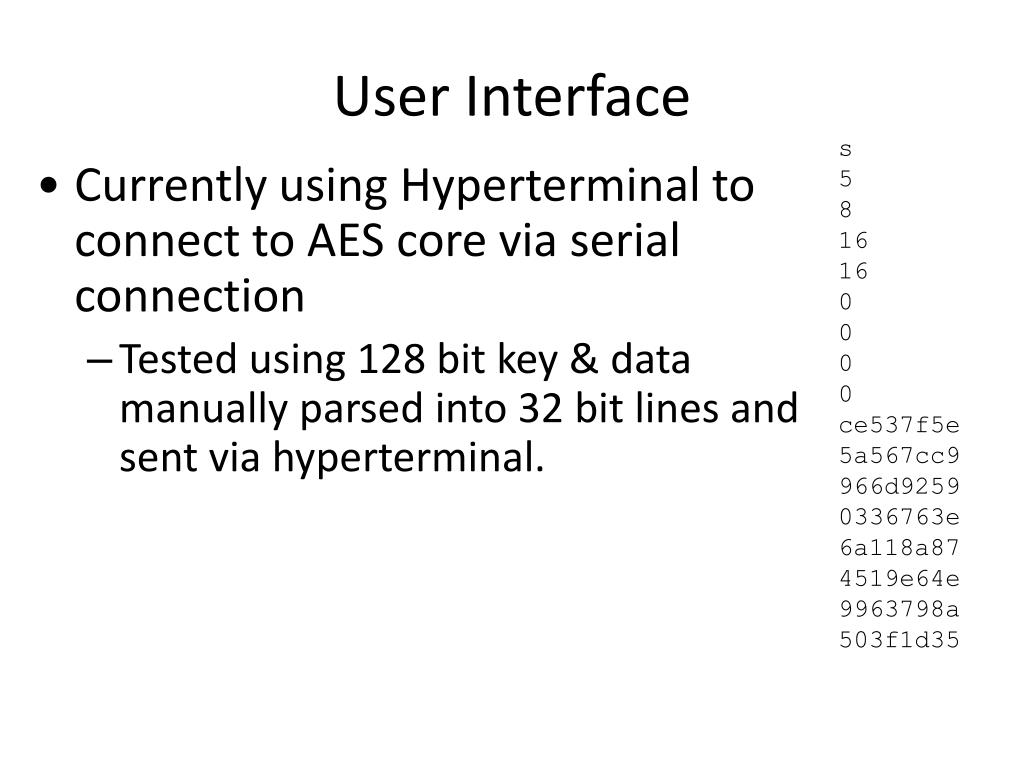 User Interface

• Currently using Hyperterminal to connect to AES core via serial connection

– Tested using 128 bit key & data manually parsed into 32 bit lines and sent via hyperterminal.

s
5
8
16
16
0
0
0
0
ce537f5e
5a567cc9
966d9259
0336763e
6a118a87
4519e64e
9963798a
503f1d35